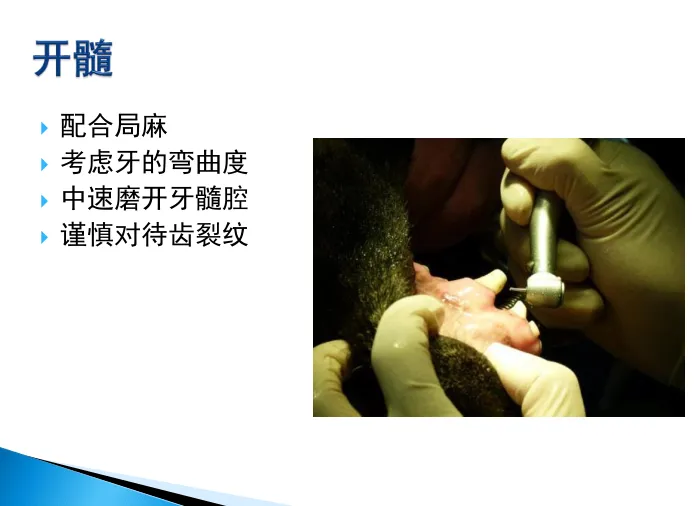 开髓

配合局麻
考虑牙的弯曲度
中速磨开牙髓腔
谨慎对待齿裂纹